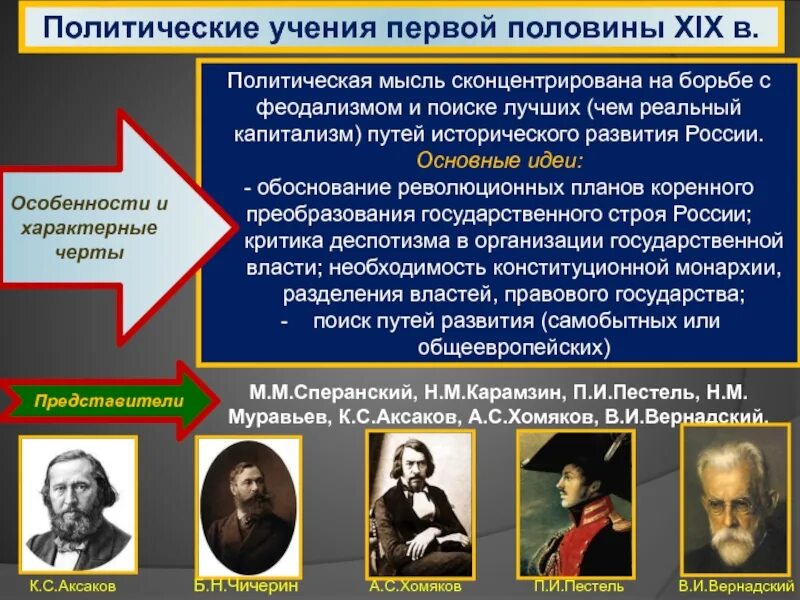 Политические учения первой половины XIX в.

Особенности и характерные черты

Политическая мысль сконцентрирована на борьбе с феодализмом и поиске лучших (чем реальный капитализм) путей исторического развития России.

Основные идеи:

- обоснование революционных планов коренного преобразования государственного строя России;

критика деспотизма в организации государственной власти; необходимость конституционной монархии, разделения властей, правового государства;

- поиск путей развития (самобытных или общеевропейских)

Представители

М.М.Сперанский, Н.М.Карамзин, П.И.Пестель, Н.М. Муравьев, К.С.Аксаков, А.С.Хомяков, В.И.Вернадский.

К.С.Аксаков

Б.Н.Чичерин

А.С.Хомяков

П.И.Пестель

В.И.Вернадский